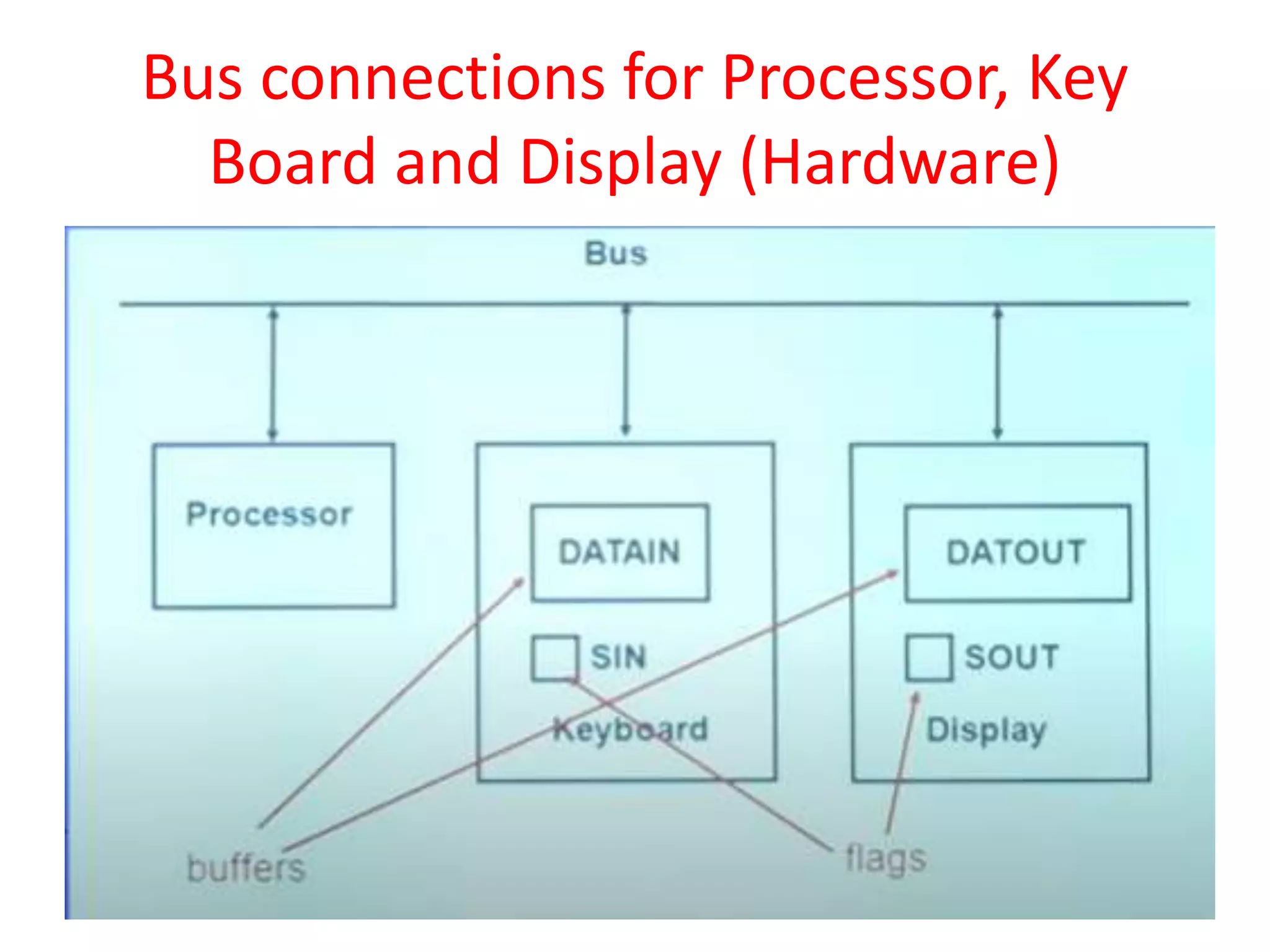 Bus connections for Processor, Key Board and Display (Hardware)

Bus

Processor

DATAIN

SIN

Keyboard

DATOUT

SOUT

Display

buffers

flags